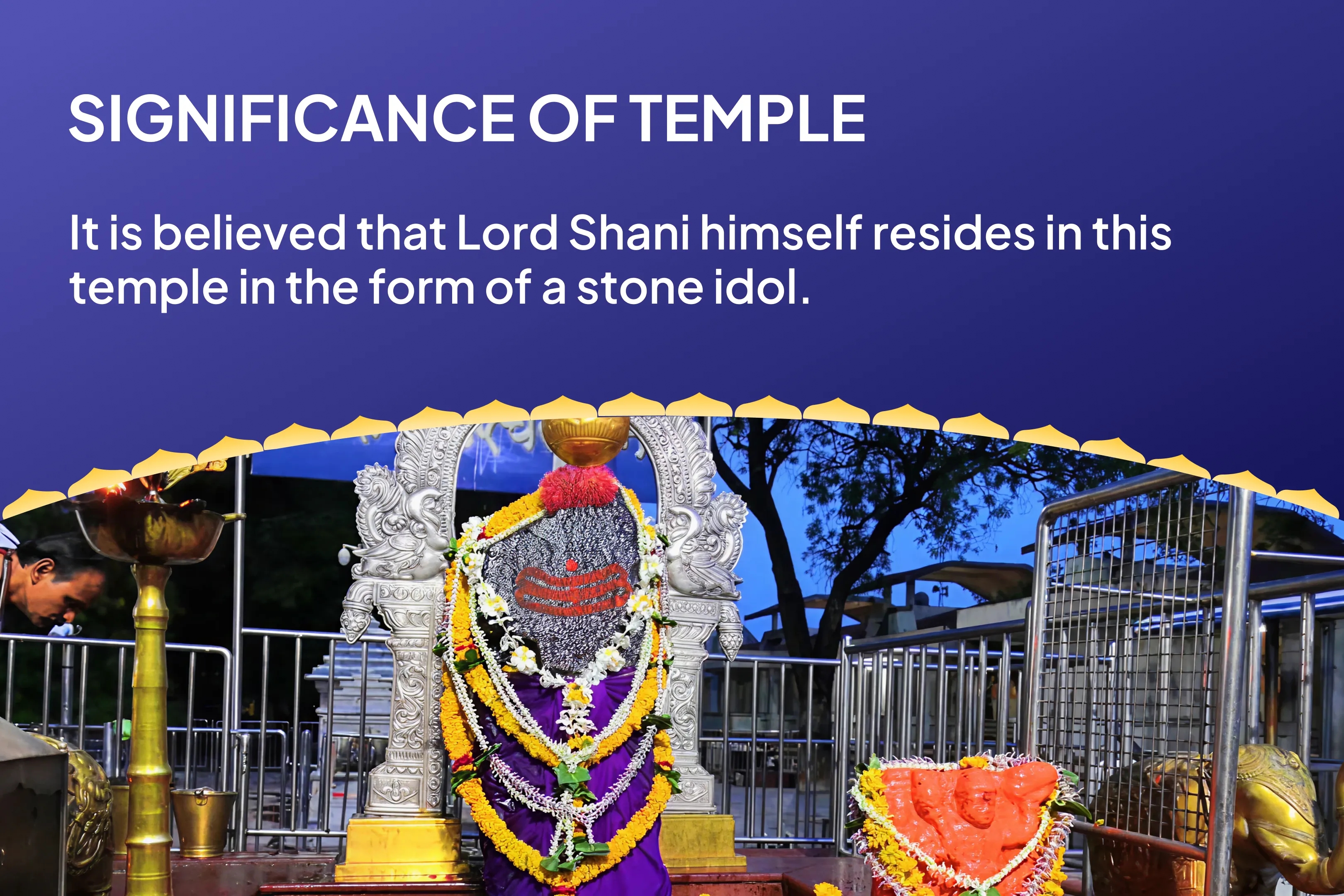 SIGNIFICANCE OF TEMPLE

It is believed that Lord Shani himself resides in this temple in the form of a stone idol.